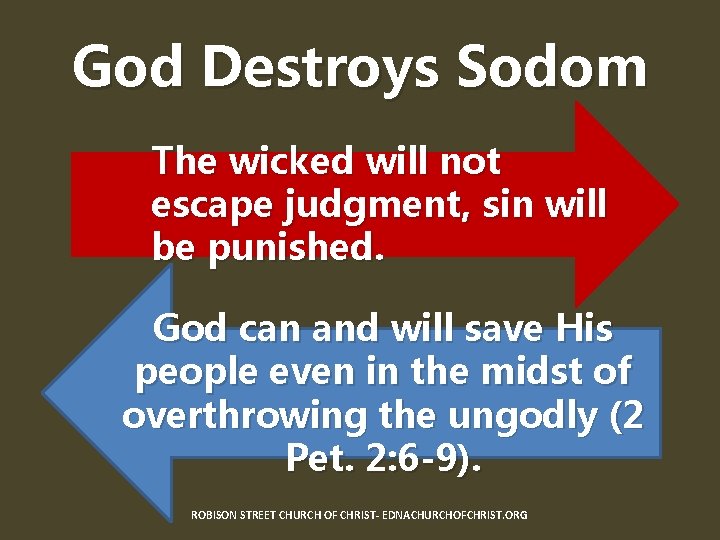 God Destroys Sodom

The wicked will not escape judgment, sin will be punished.

God can and will save His people even in the midst of overthrowing the ungodly (2 Pet. 2:6-9).

ROBISON STREET CHURCH OF CHRIST- EDNACHURCHOFCHRIST.ORG